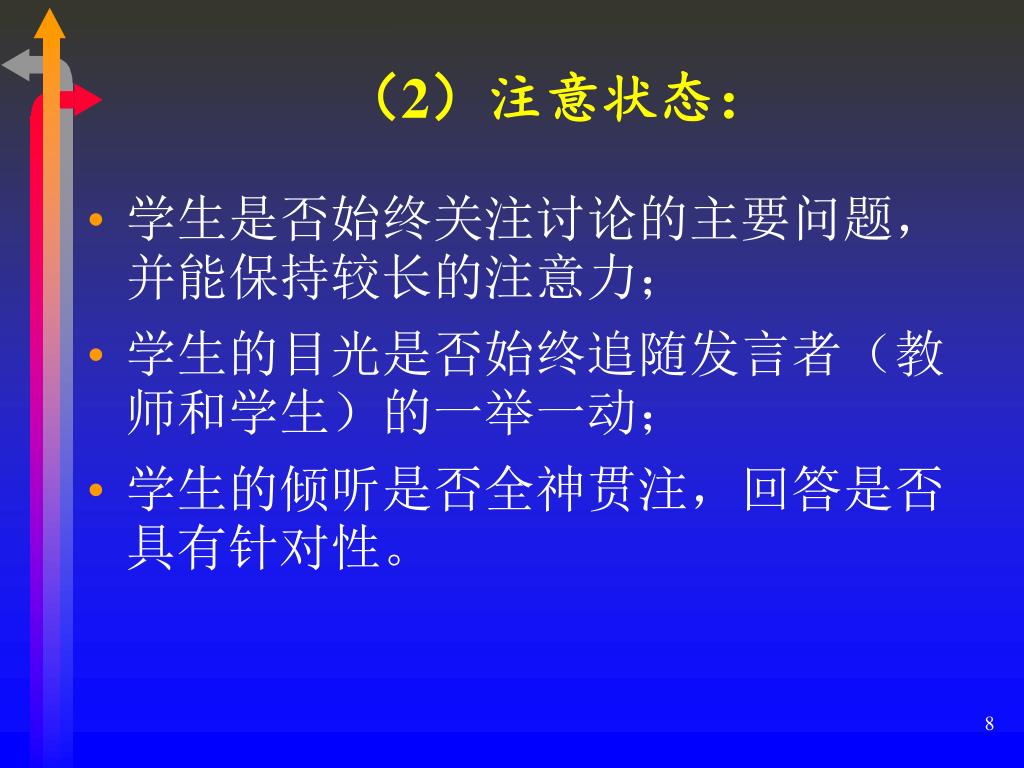 （2）注意状态：

• 学生是否始终关注讨论的主要问题，并能保持较长的注意力；
• 学生的目光是否始终追随发言者（教师和学生）的一举一动；
• 学生的倾听是否全神贯注，回答是否具有针对性。

8